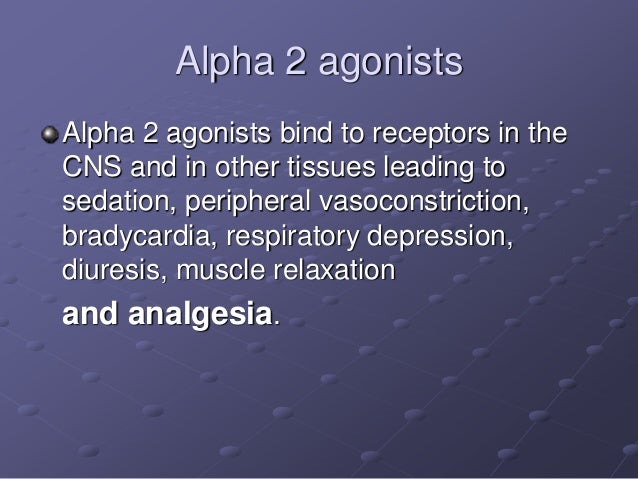 Alpha 2 agonists

Alpha 2 agonists bind to receptors in the CNS and in other tissues leading to sedation, peripheral vasoconstriction, bradycardia, respiratory depression, diuresis, muscle relaxation

and analgesia.